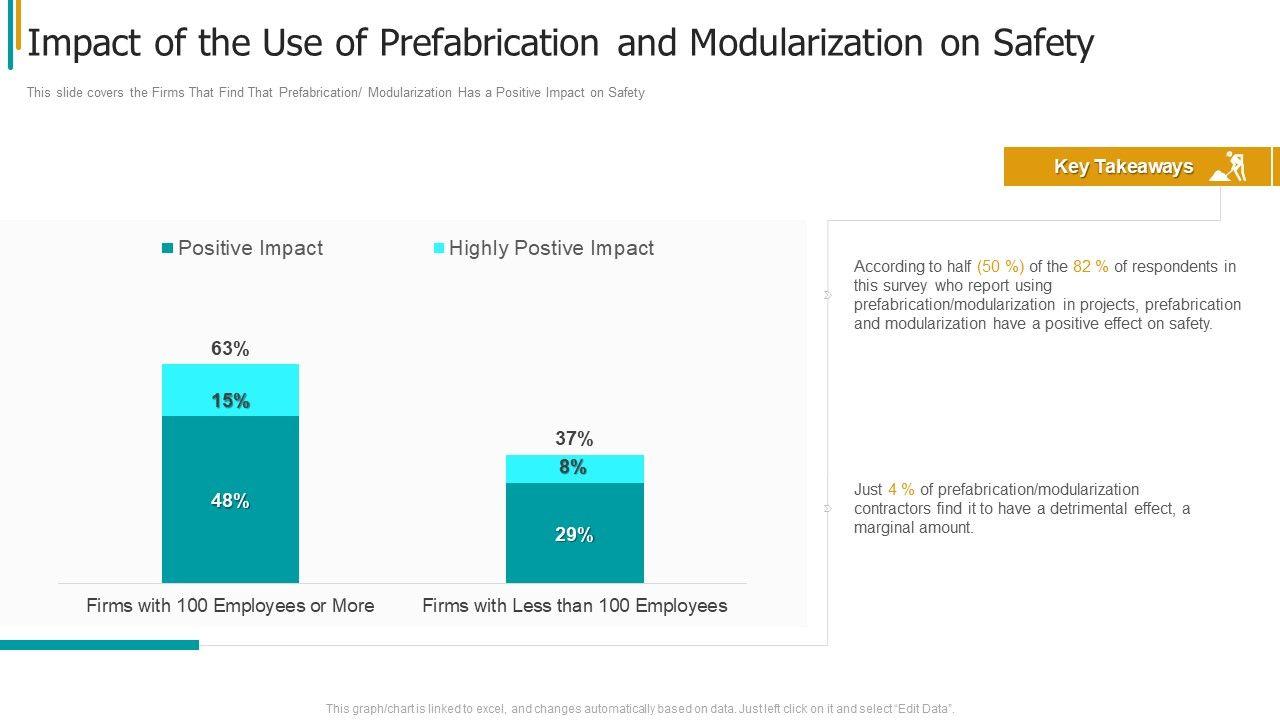 Impact of the Use of Prefabrication and Modularization on Safety

This slide covers the Firms That Find That Prefabrication/ Modularization Has a Positive Impact on Safety

Key Takeaways

Positive Impact
Highly Postive Impact

63%
15%
48%
37%
8%
29%

Firms with 100 Employees or More
Firms with Less than 100 Employees

According to half (50 %) of the 82 % of respondents in this survey who report using prefabrication/modularization in projects, prefabrication and modularization have a positive effect on safety.

Just 4 % of prefabrication/modularization contractors find it to have a detrimental effect, a marginal amount.

This graph/chart is linked to excel, and changes automatically based on data. Just left click on it and select "Edit Data".